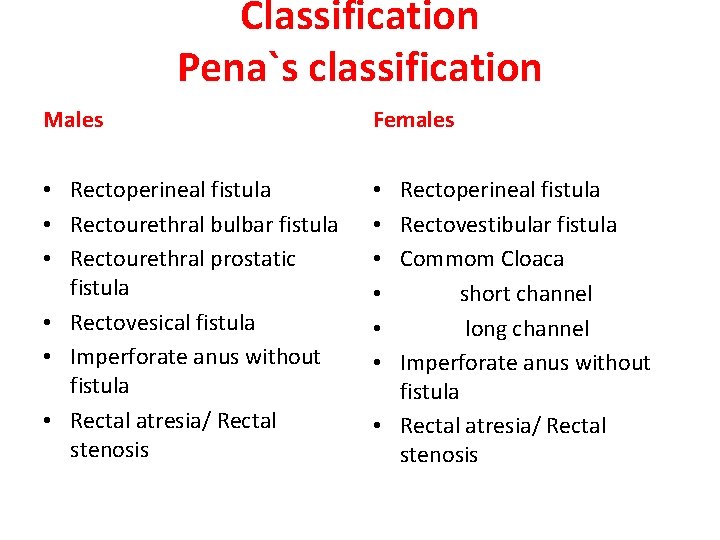 Classification
Pena`s classification

Males

• Rectoperineal fistula
• Rectourethral bulbar fistula
• Rectourethral prostatic fistula
• Rectovesical fistula
• Imperforate anus without fistula
• Rectal atresia/ Rectal stenosis

Females

• Rectoperineal fistula
• Rectovestibular fistula
• Commom Cloaca
• short channel
• long channel
• Imperforate anus without fistula
• Rectal atresia/ Rectal stenosis